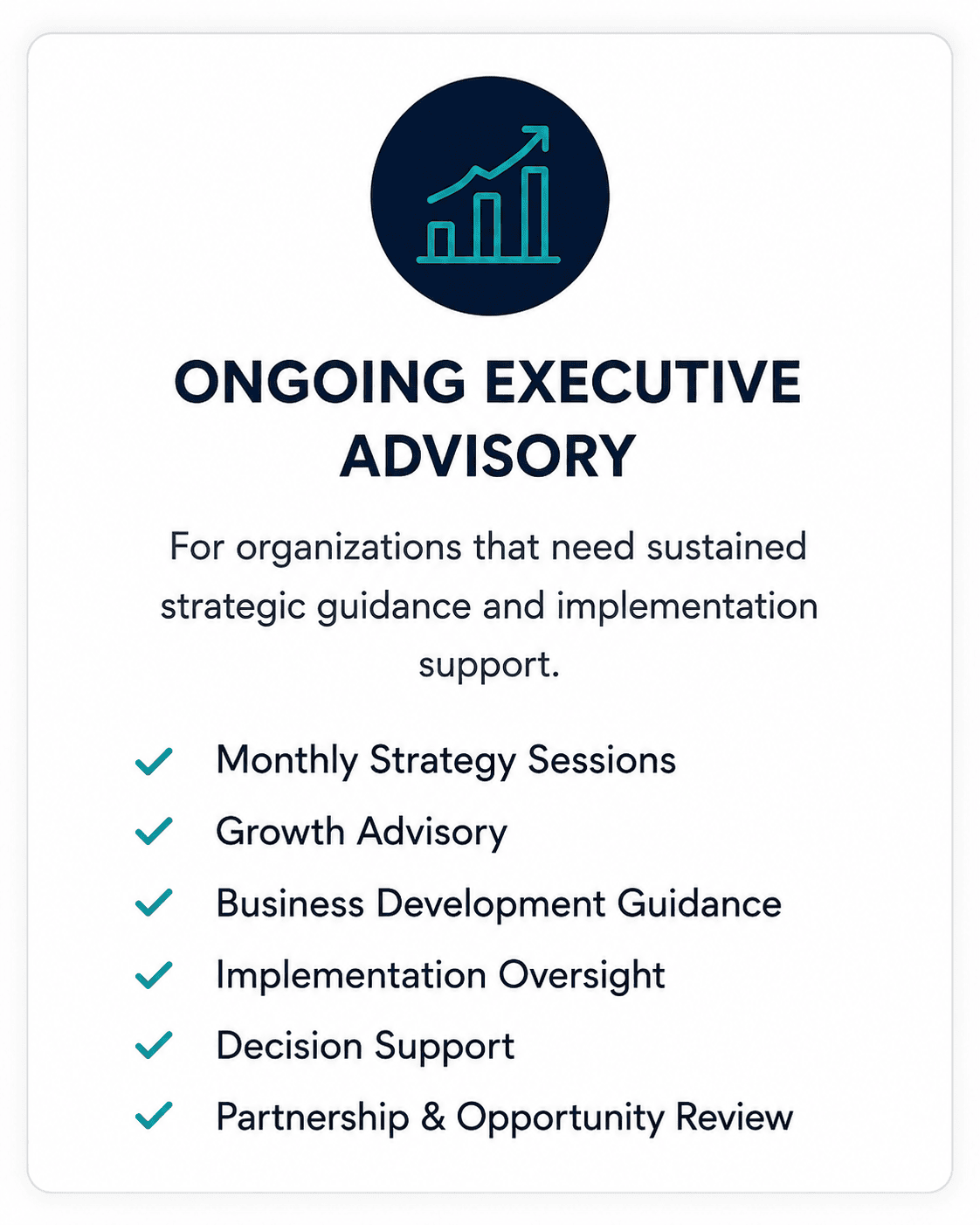 ONGOING EXECUTIVE ADVISORY

For organizations that need sustained strategic guidance and implementation support.

Monthly Strategy Sessions
Growth Advisory
Business Development Guidance
Implementation Oversight
Decision Support
Partnership & Opportunity Review